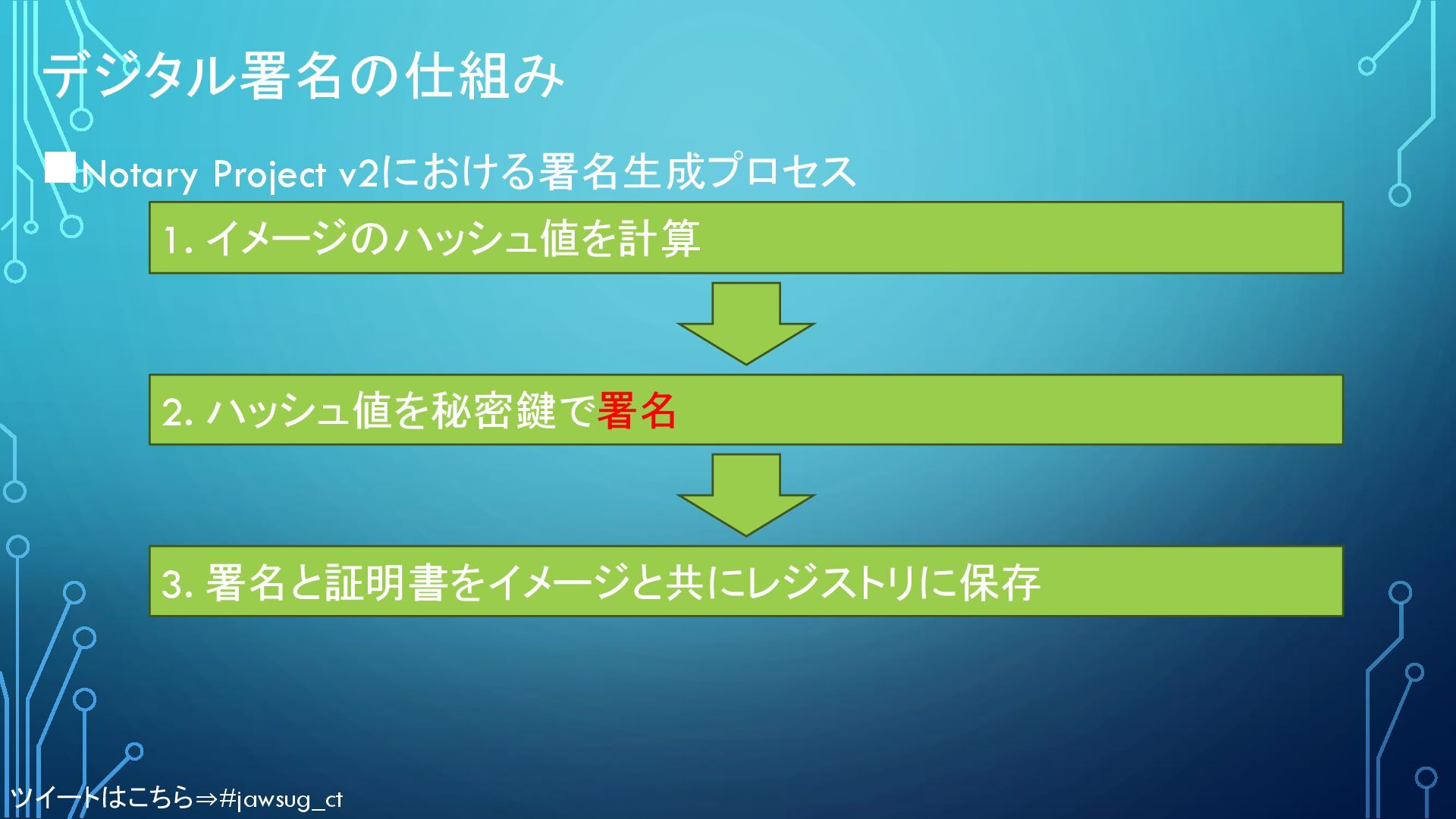 デジタル署名の仕組み

■Notary Project v2における署名生成プロセス

1. イメージのハッシュ値を計算

2. ハッシュ値を秘密鍵で署名

3. 署名と証明書をイメージと共にレジストリに保存

ツイートはこちら⇒#jawsug_ct